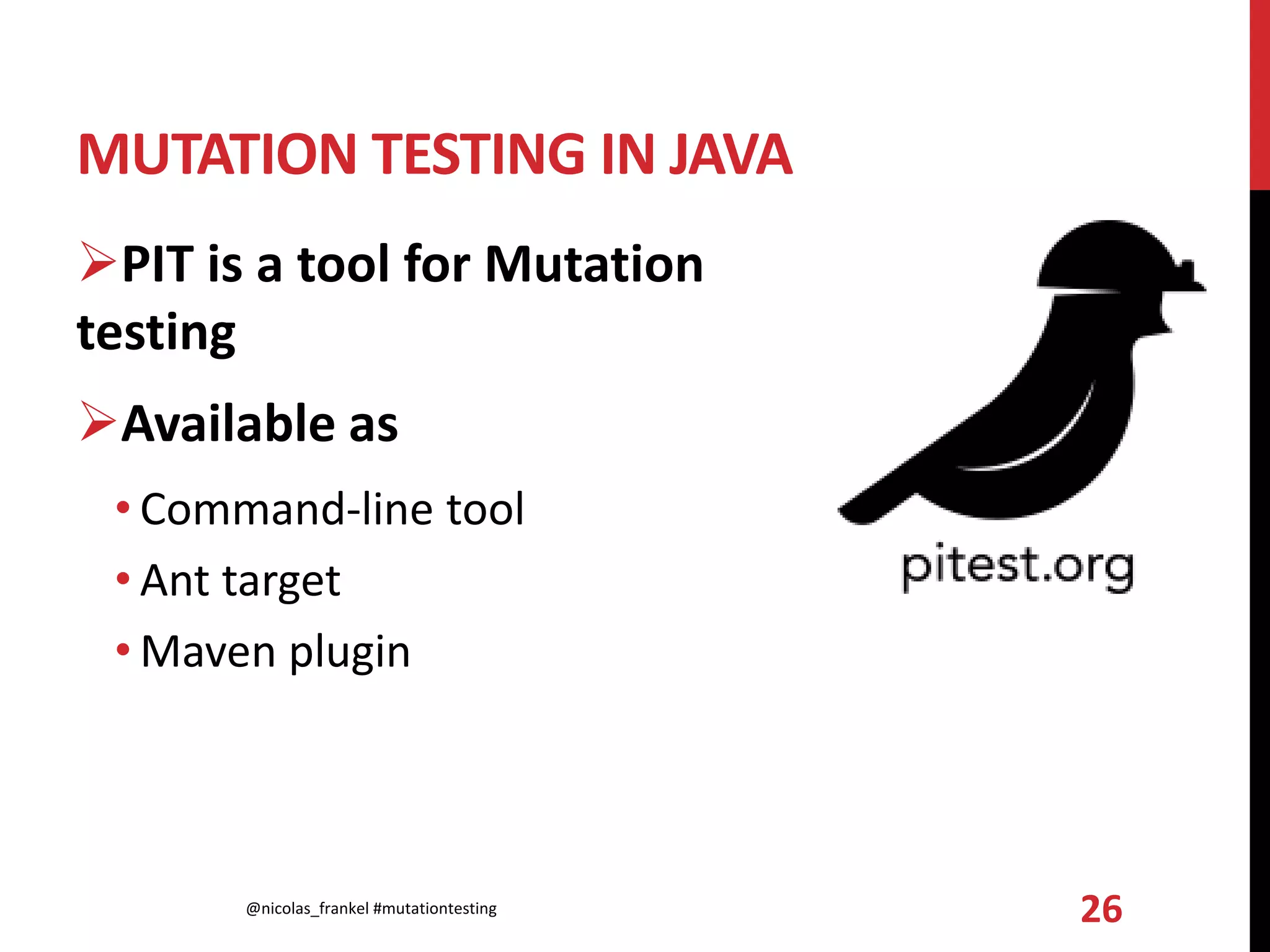 MUTATION TESTING IN JAVA

➢PIT is a tool for Mutation testing

➢Available as

• Command-line tool
• Ant target
• Maven plugin

pitest.org

@nicolas_frankel #mutationtesting

26